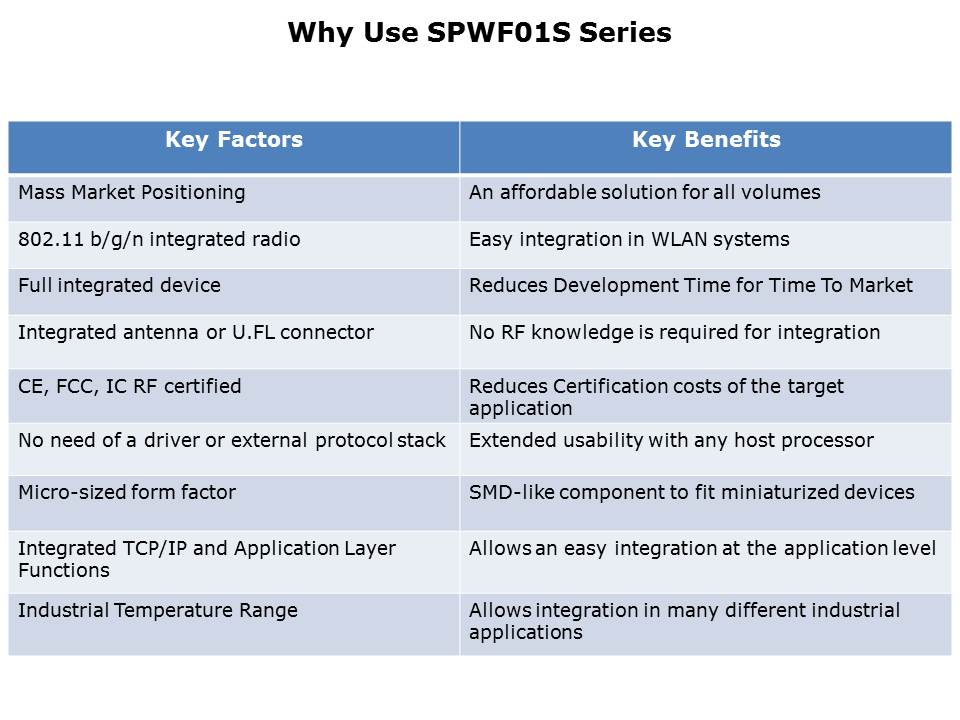 Why Use SPWF01S Series

| Key Factors | Key Benefits |
|---|---|
| Mass Market Positioning | An affordable solution for all volumes |
| 802.11 b/g/n integrated radio | Easy integration in WLAN systems |
| Full integrated device | Reduces Development Time for Time To Market |
| Integrated antenna or U.FL connector | No RF knowledge is required for integration |
| CE, FCC, IC RF certified | Reduces Certification costs of the target application |
| No need of a driver or external protocol stack | Extended usability with any host processor |
| Micro-sized form factor | SMD-like component to fit miniaturized devices |
| Integrated TCP/IP and Application Layer Functions | Allows an easy integration at the application level |
| Industrial Temperature Range | Allows integration in many different industrial applications |